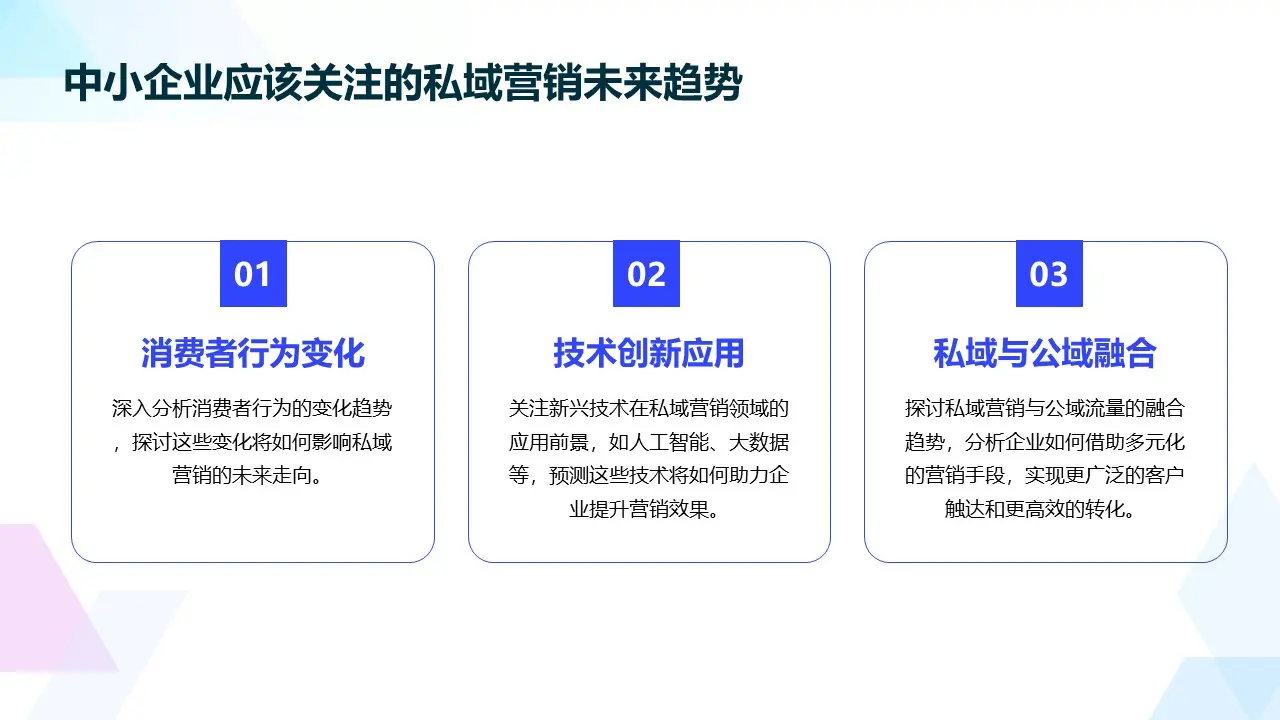 中小企业应该关注的私域营销未来趋势

01

消费者行为变化

深入分析消费者行为的变化趋势，探讨这些变化将如何影响私域营销的未来走向。

02

技术创新应用

关注新兴技术在私域营销领域的应用前景，如人工智能、大数据等，预测这些技术将如何助力企业提升营销效果。

03

私域与公域融合

探讨私域营销与公域流量的融合趋势，分析企业如何借助多元化的营销手段，实现更广泛的客户触达和更高效的转化。